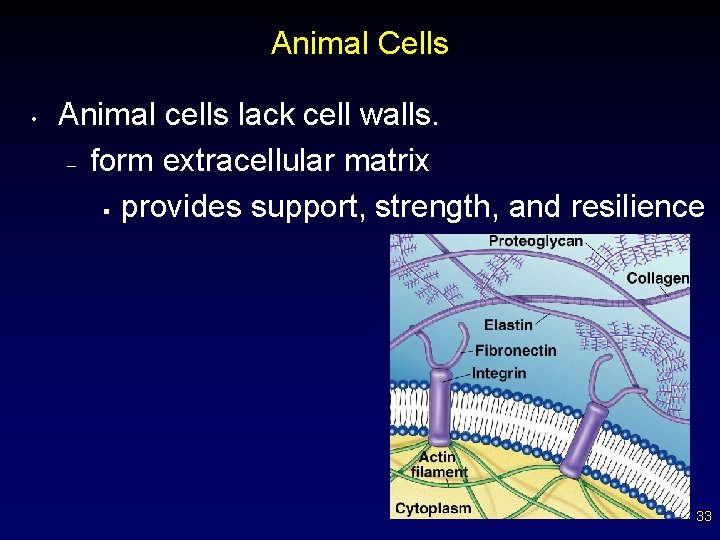 Animal Cells

• Animal cells lack cell walls.
  – form extracellular matrix
    ▪ provides support, strength, and resilience

Proteoglycan
Collagen
Elastin
Fibronectin
Integrin
Actin filament
Cytoplasm

33